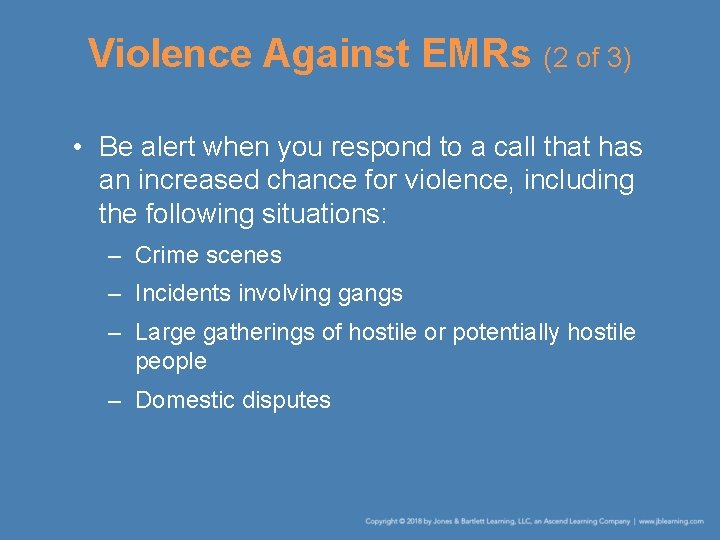 Violence Against EMRs (2 of 3)

• Be alert when you respond to a call that has an increased chance for violence, including the following situations:

– Crime scenes

– Incidents involving gangs

– Large gatherings of hostile or potentially hostile people

– Domestic disputes

Copyright © 2018 by Jones & Bartlett Learning, LLC, an Ascend Learning Company | www.jblearning.com